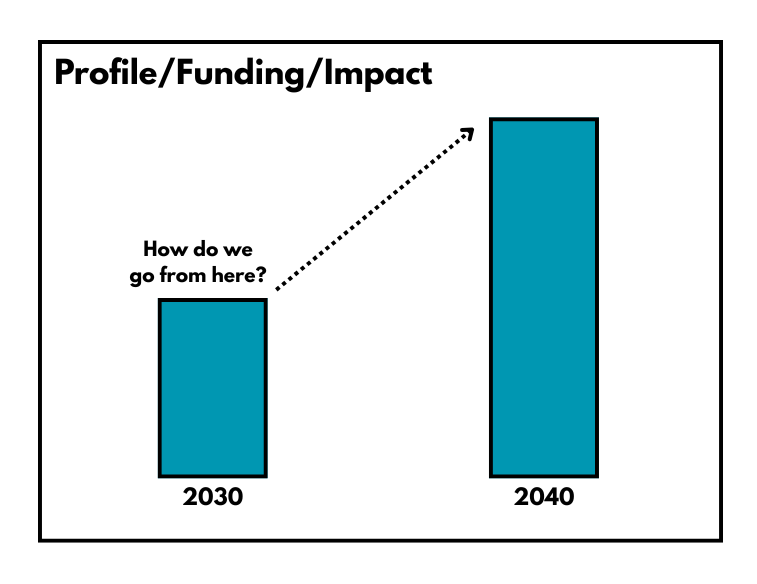 Profile/Funding/Impact

How do we go from here?

2030

2040